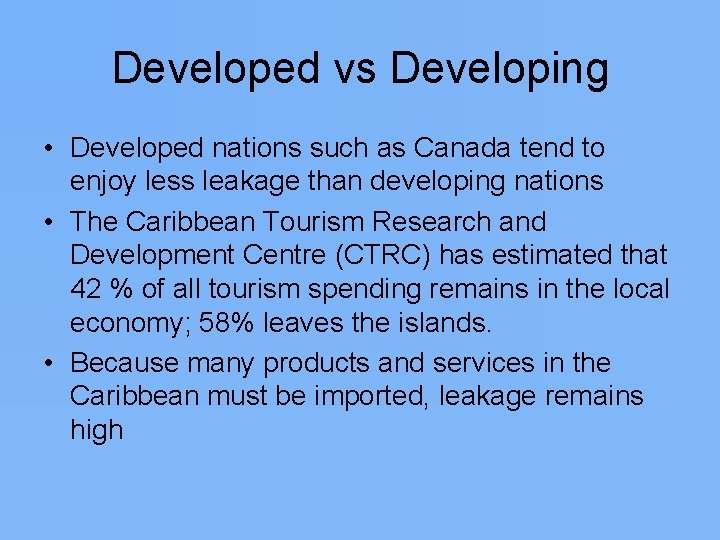 Developed vs Developing

• Developed nations such as Canada tend to enjoy less leakage than developing nations

• The Caribbean Tourism Research and Development Centre (CTRC) has estimated that 42 % of all tourism spending remains in the local economy; 58% leaves the islands.

• Because many products and services in the Caribbean must be imported, leakage remains high